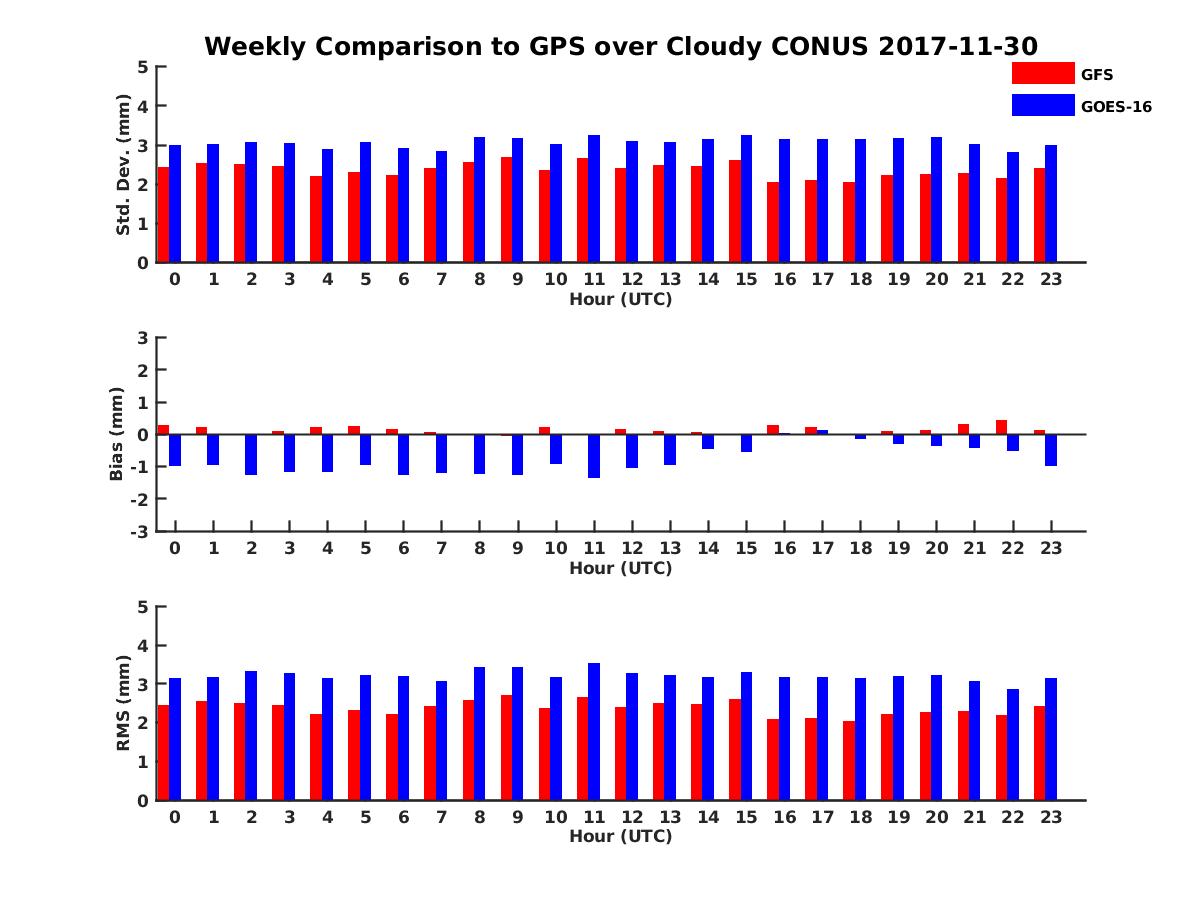 Weekly Comparison to GPS over Cloudy CONUS 2017-11-30

GFS
GOES-16

Std. Dev. (mm)
5
4
3
2
1
0
0 1 2 3 4 5 6 7 8 9 10 11 12 13 14 15 16 17 18 19 20 21 22 23
Hour (UTC)

Bias (mm)
3
2
1
0
-1
-2
-3
0 1 2 3 4 5 6 7 8 9 10 11 12 13 14 15 16 17 18 19 20 21 22 23
Hour (UTC)

RMS (mm)
5
4
3
2
1
0
0 1 2 3 4 5 6 7 8 9 10 11 12 13 14 15 16 17 18 19 20 21 22 23
Hour (UTC)